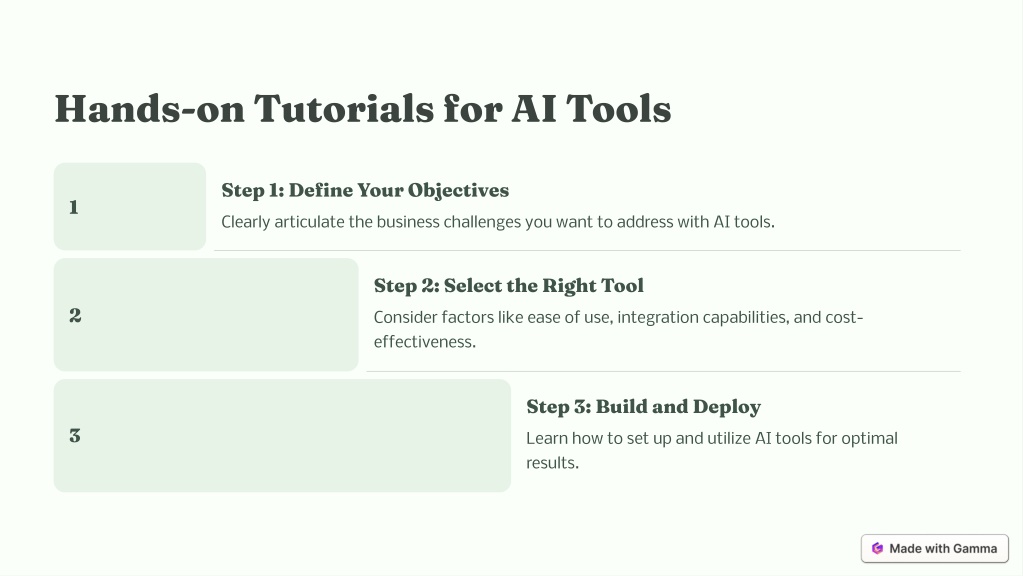 Hands-on Tutorials for AI Tools

1

Step 1: Define Your Objectives

Clearly articulate the business challenges you want to address with AI tools.

2

Step 2: Select the Right Tool

Consider factors like ease of use, integration capabilities, and cost-effectiveness.

3

Step 3: Build and Deploy

Learn how to set up and utilize AI tools for optimal results.

Made with Gamma